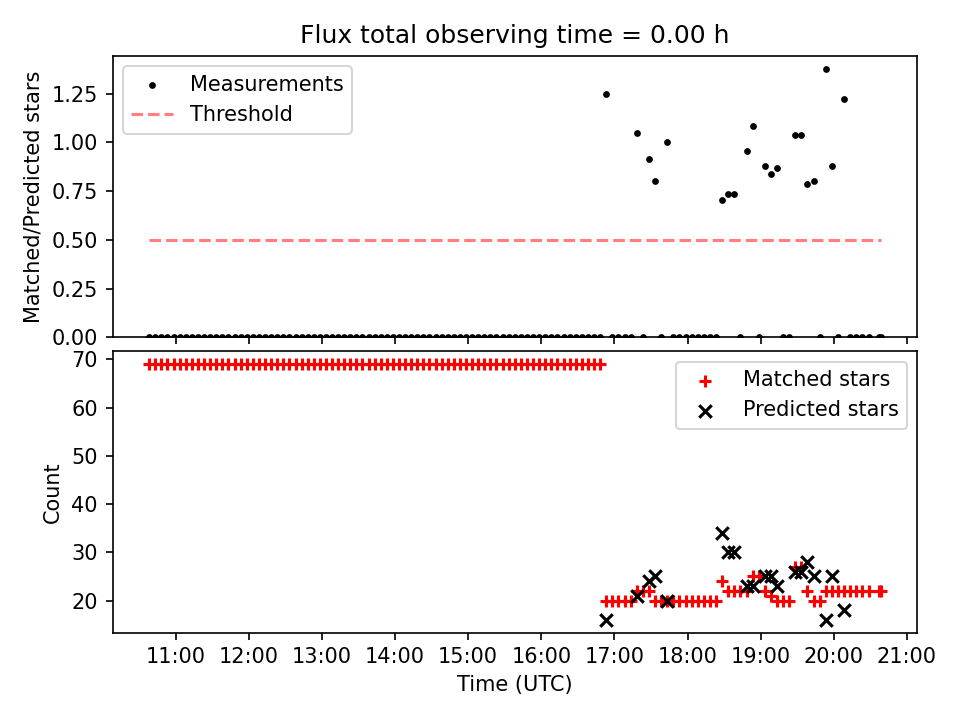 Flux total observing time = 0.00 h

Measurements
Threshold

Matched/Predicted stars

1.25
1.00
0.75
0.50
0.25
0.00

Matched stars
Predicted stars

Count

70
60
50
40
30
20

11:00 12:00 13:00 14:00 15:00 16:00 17:00 18:00 19:00 20:00 21:00

Time (UTC)